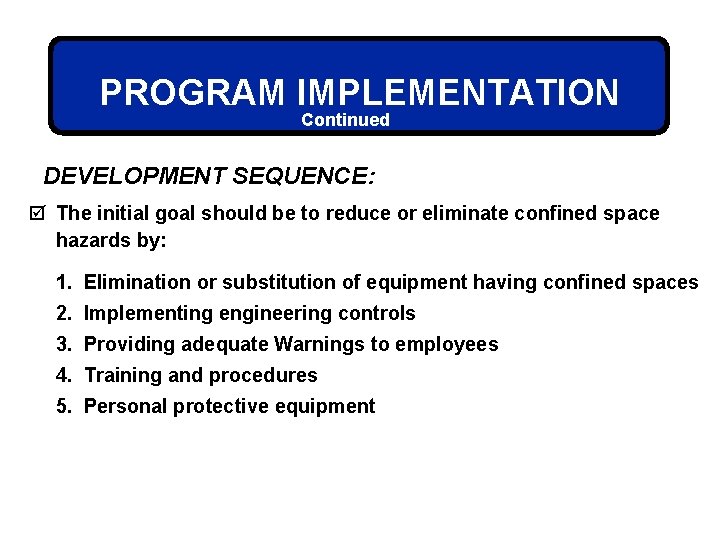 PROGRAM IMPLEMENTATION
Continued

DEVELOPMENT SEQUENCE:

☑ The initial goal should be to reduce or eliminate confined space hazards by:

1. Elimination or substitution of equipment having confined spaces
2. Implementing engineering controls
3. Providing adequate Warnings to employees
4. Training and procedures
5. Personal protective equipment